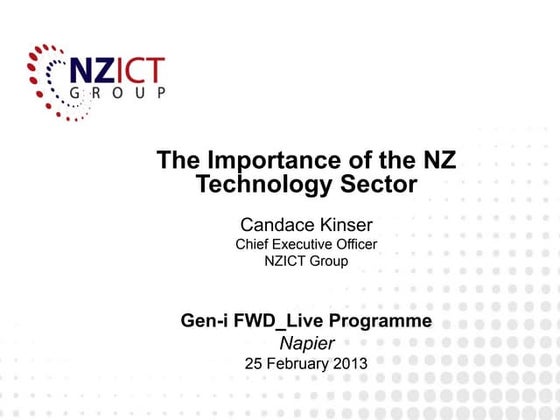 NZICT
GROUP

The Importance of the NZ Technology Sector

Candace Kinser
Chief Executive Officer
NZICT Group

Gen-i FWD_Live Programme
Napier
25 February 2013